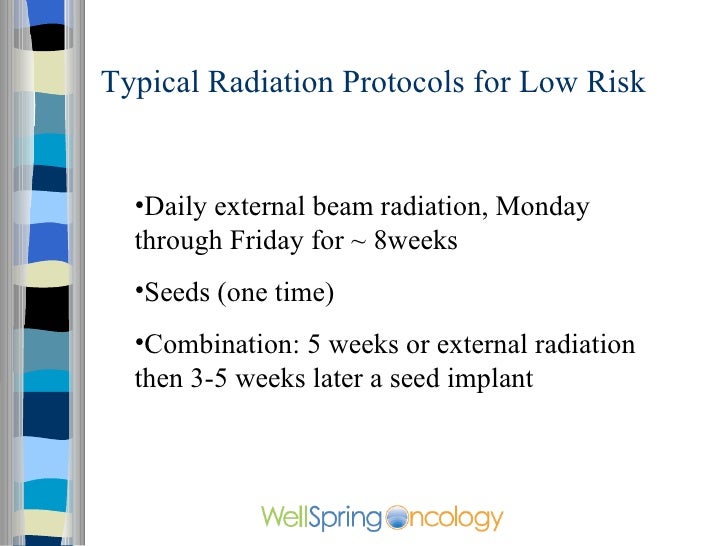 Typical Radiation Protocols for Low Risk

•Daily external beam radiation, Monday through Friday for ~ 8weeks

•Seeds (one time)

•Combination: 5 weeks or external radiation then 3-5 weeks later a seed implant

WellSpring Oncology